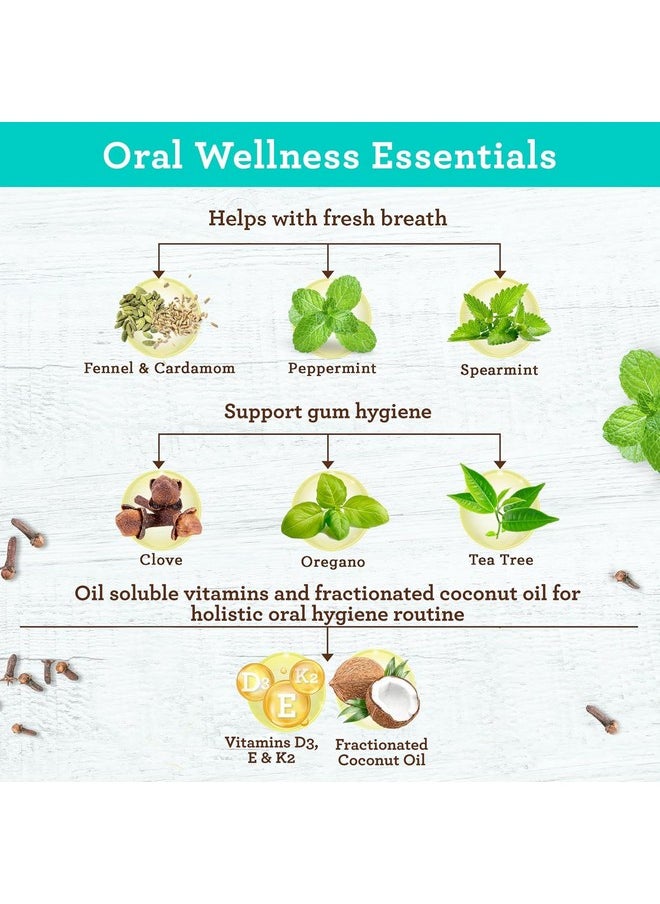 Oral Wellness Essentials

Helps with fresh breath

Fennel & Cardamom

Peppermint

Spearmint

Support gum hygiene

Clove

Oregano

Tea Tree

Oil soluble vitamins and fractionated coconut oil for holistic oral hygiene routine

D3 K2 E

Vitamins D3, E & K2

Fractionated Coconut Oil